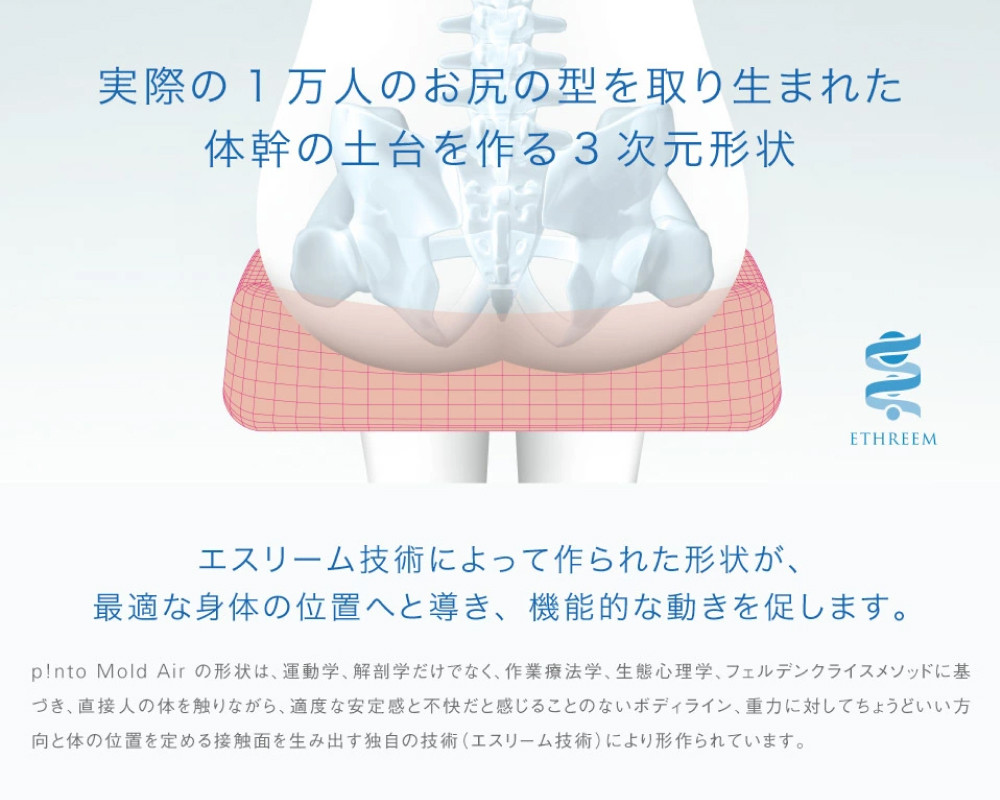 実際の１万人のお尻の型を取り生まれた
体幹の土台を作る３次元形状

ETHREEM

エスリーム技術によって作られた形状が、
最適な身体の位置へと導き、機能的な動きを促します。

p!nto Mold Air の形状は、運動学、解剖学だけでなく、作業療法学、生態心理学、フェルデンクライスメソッドに基づき、直接人の体を触りながら、適度な安定感と不快だと感じることのないボディライン、重力に対してちょうどいい方向と体の位置を定める接触面を生み出す独自の技術（エスリーム技術）により形作られています。